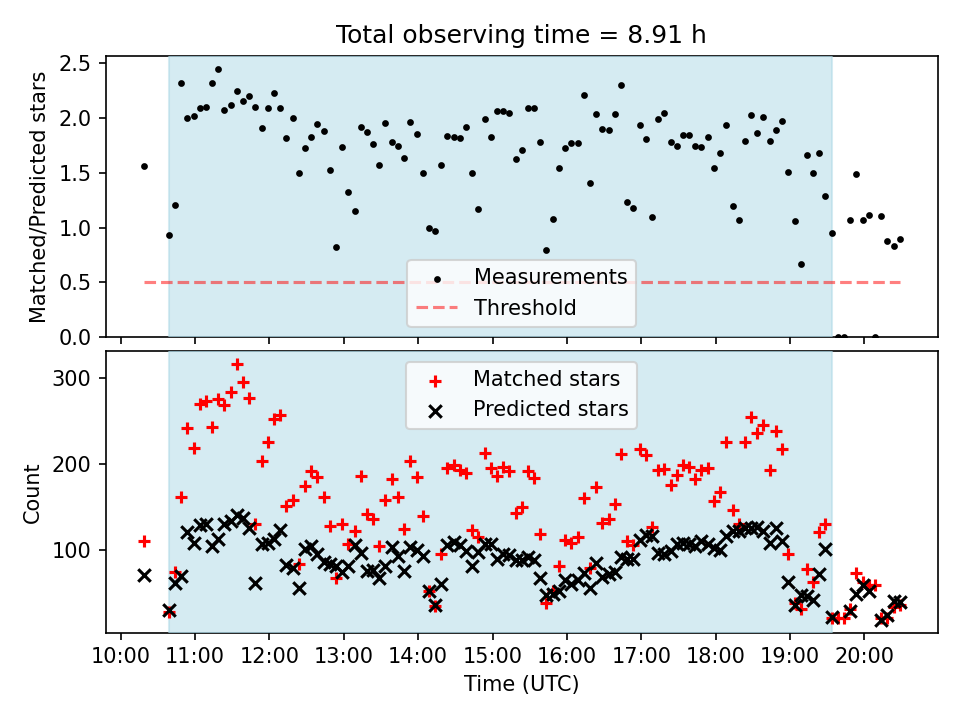 Total observing time = 8.91 h

Matched/Predicted stars

2.5
2.0
1.5
1.0
0.5
0.0

Measurements
Threshold

Count

300
200
100

Matched stars
Predicted stars

10:00 11:00 12:00 13:00 14:00 15:00 16:00 17:00 18:00 19:00 20:00

Time (UTC)